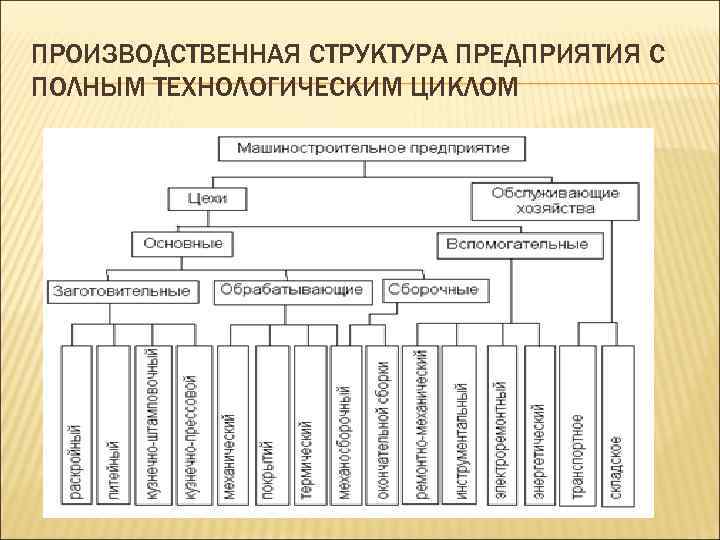 ПРОИЗВОДСТВЕННАЯ СТРУКТУРА ПРЕДПРИЯТИЯ С ПОЛНЫМ ТЕХНОЛОГИЧЕСКИМ ЦИКЛОМ

Машиностроительное предприятие

Цехи

Обслуживающие хозяйства

Основные

Вспомогательные

Заготовительные

Обрабатывающие

Сборочные

раскройный

литейный

кузнечно-штамповочный

кузнечно-прессовой

механический

покрытий

термический

механосборочный

окончательной сборки

ремонтно-механический

инструментальный

электроремонтный

энергетический

транспортное

складское